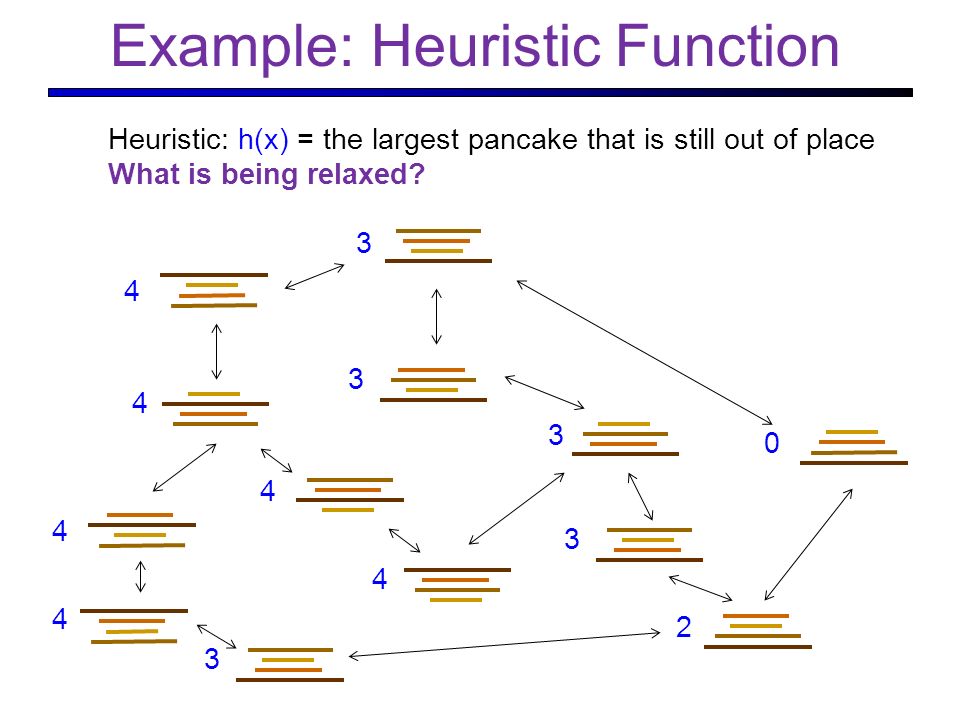 Example: Heuristic Function

Heuristic: h(x) = the largest pancake that is still out of place
What is being relaxed?

3

4

3

4

3

0

4

4

3

4

4

2

3